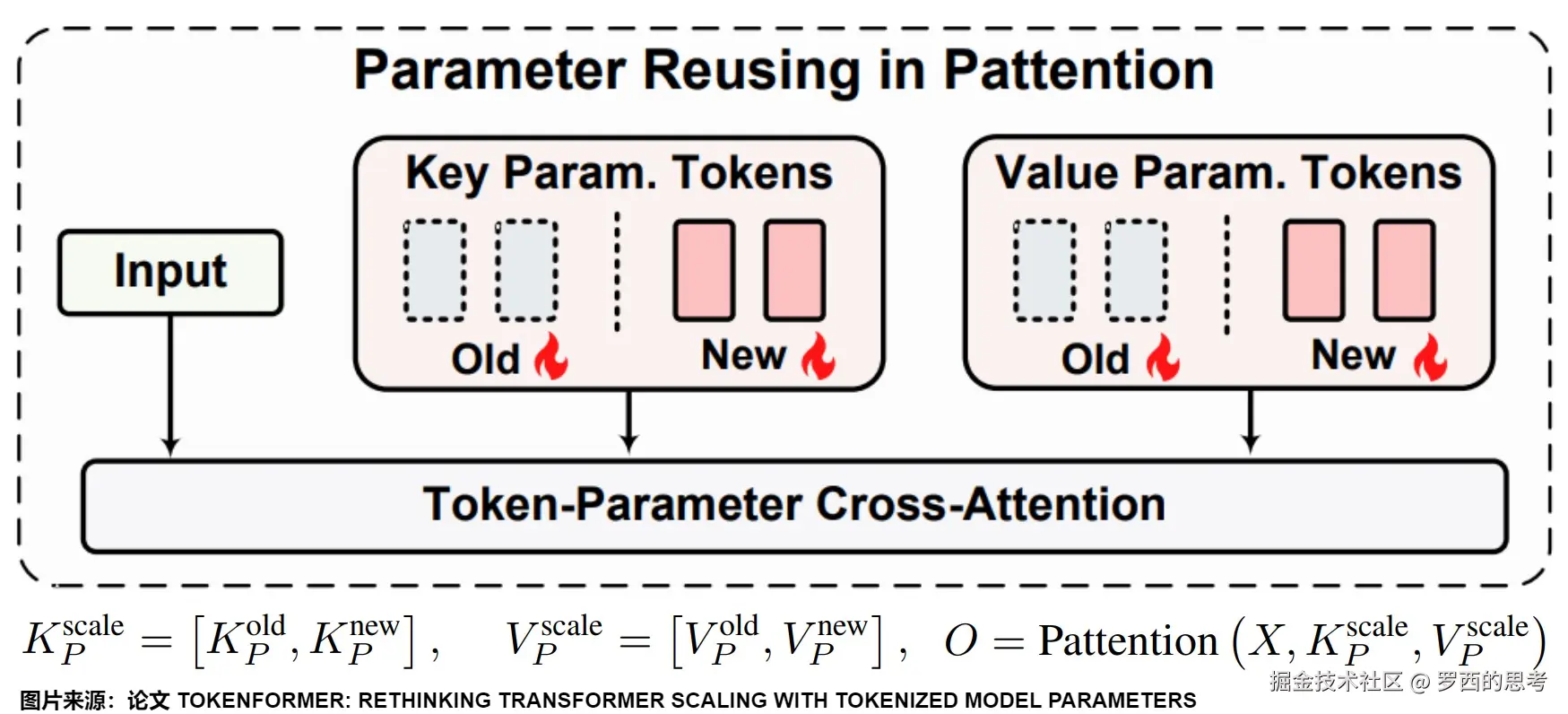 Parameter Reusing in Pattention

Input

Key Param. Tokens

Old

New

Value Param. Tokens

Old

New

Token-Parameter Cross-Attention

$K_P^{\text{scale}} = \left[K_P^{\text{old}}, K_P^{\text{new}}\right], \quad V_P^{\text{scale}} = \left[V_P^{\text{old}}, V_P^{\text{new}}\right], \quad O = \text{Pattention}\left(X, K_P^{\text{scale}}, V_P^{\text{scale}}\right)$

掘金技术社区 @ 罗西的思考

图片来源：论文 TOKENFORMER: RETHINKING TRANSFORMER SCALING WITH TOKENIZED MODEL PARAMETERS